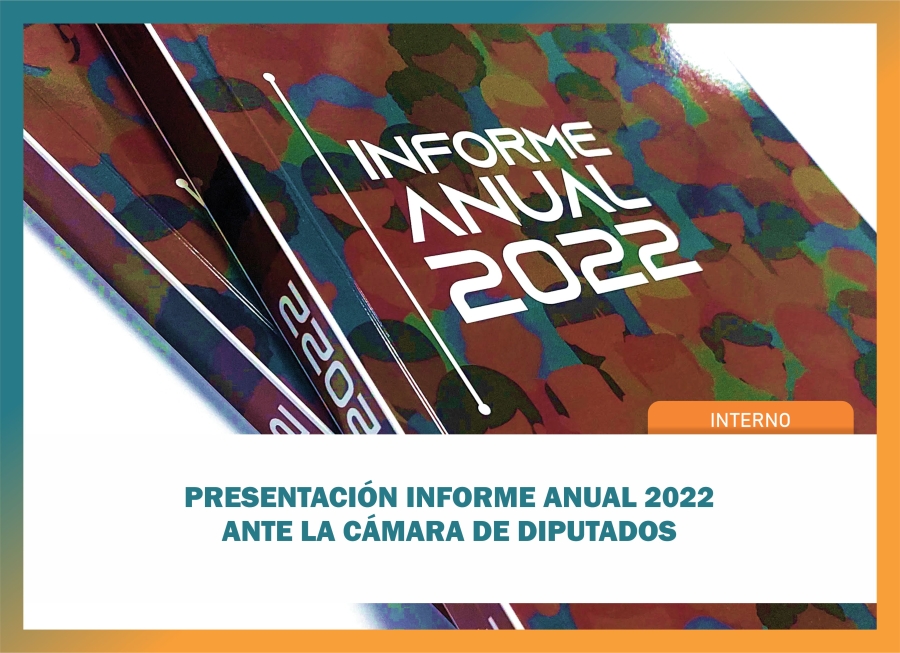 INFORME ANUAL 2022

2022

INTERNO

PRESENTACIÓN INFORME ANUAL 2022
ANTE LA CÁMARA DE DIPUTADOS